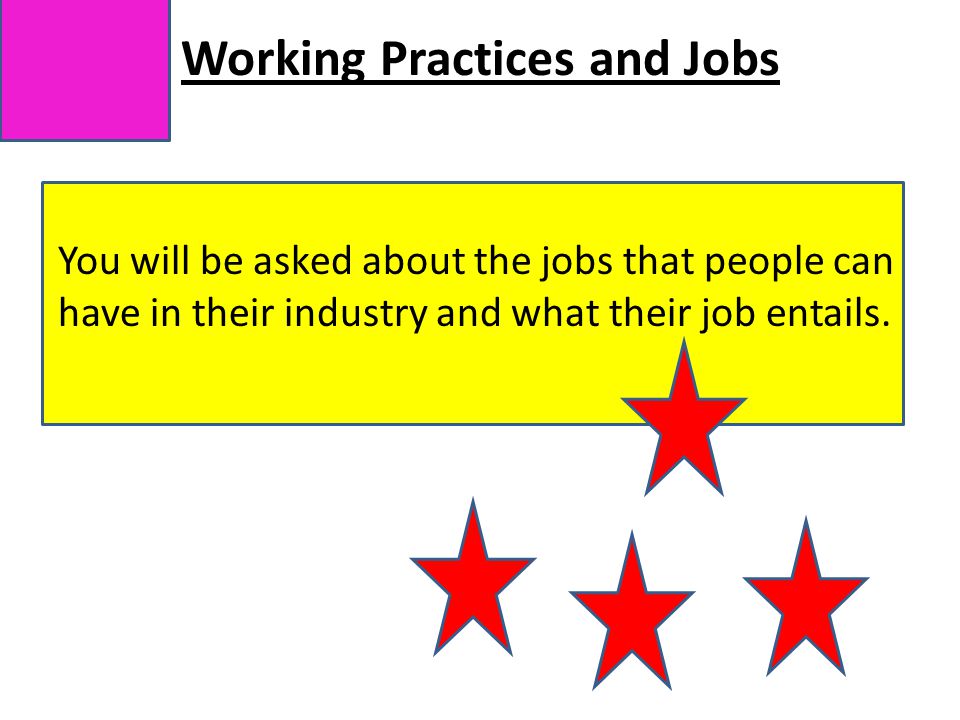 Working Practices and Jobs

You will be asked about the jobs that people can have in their industry and what their job entails.